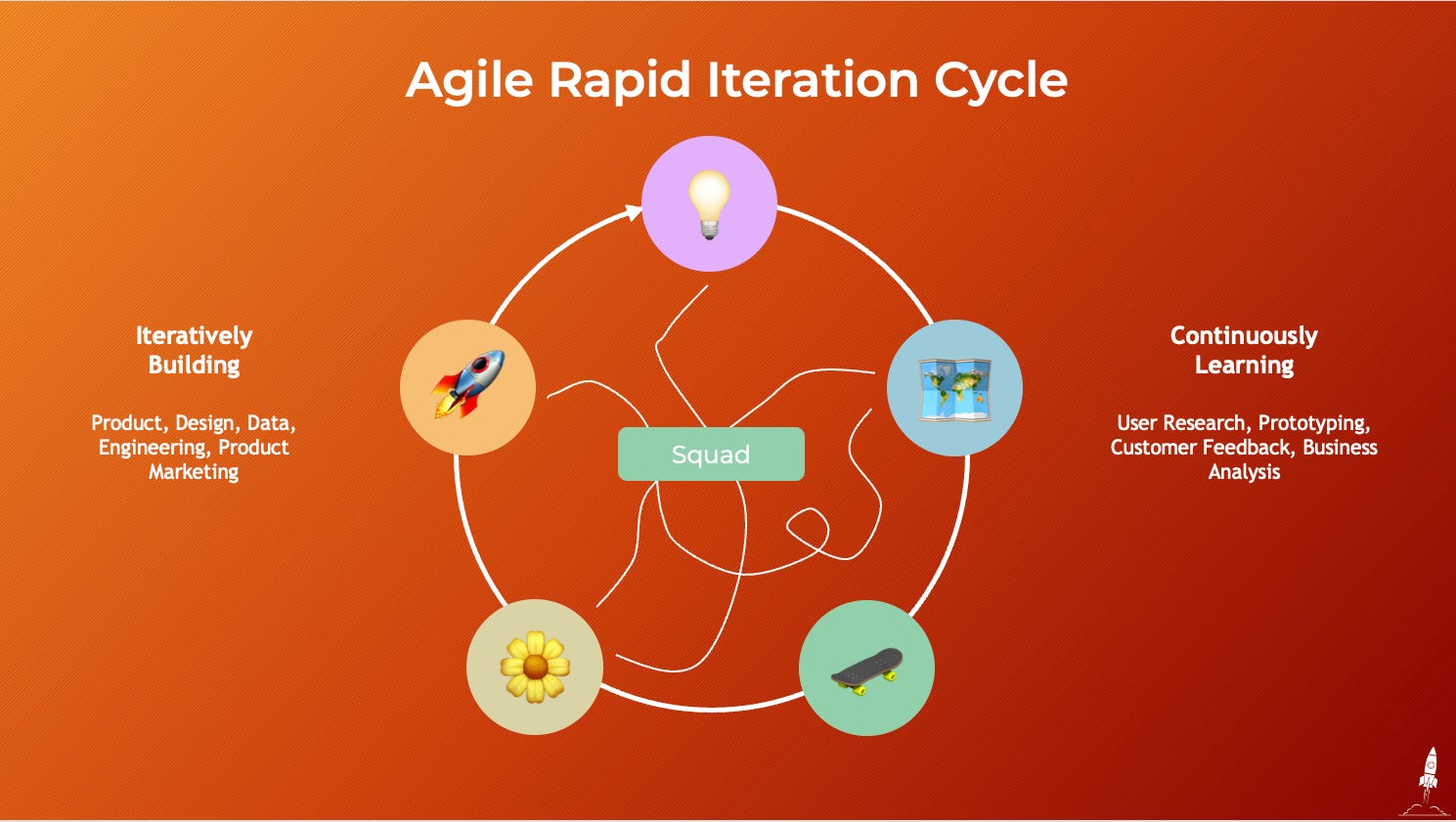 Agile Rapid Iteration Cycle

Iteratively Building

Product, Design, Data, Engineering, Product Marketing

Squad

Continuously Learning

User Research, Prototyping, Customer Feedback, Business Analysis